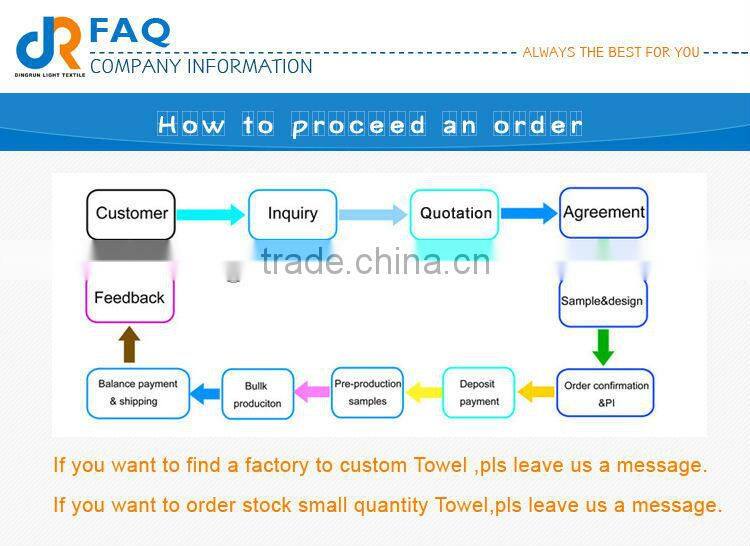 DR
DINGRUN LIGHT TEXTILE

FAQ
COMPANY INFORMATION

ALWAYS THE BEST FOR YOU

How to proceed an order

Customer
Inquiry
Quotation
Agreement
trade.china.cn
Sample&design
Order confirmation &PI
Deposit payment
Pre-production samples
Bullk produciton
Balance payment & shipping
Feedback

If you want to find a factory to custom Towel ,pls leave us a message.

If you want to order stock small quantity Towel,pls leave us a message.